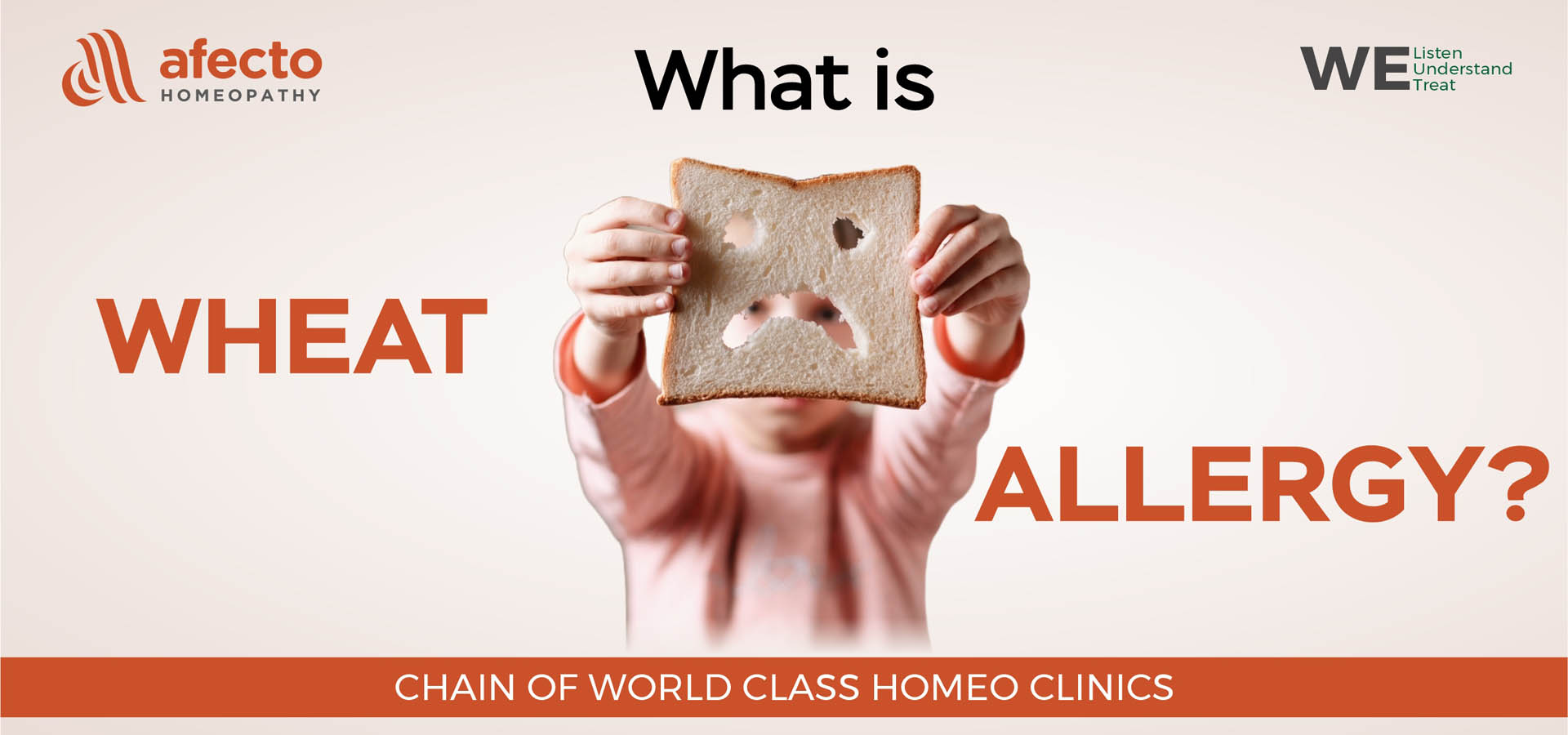 afecto
HOMEOPATHY

What is

WE Listen
Understand
Treat

WHEAT

ALLERGY?

CHAIN OF WORLD CLASS HOMEO CLINICS